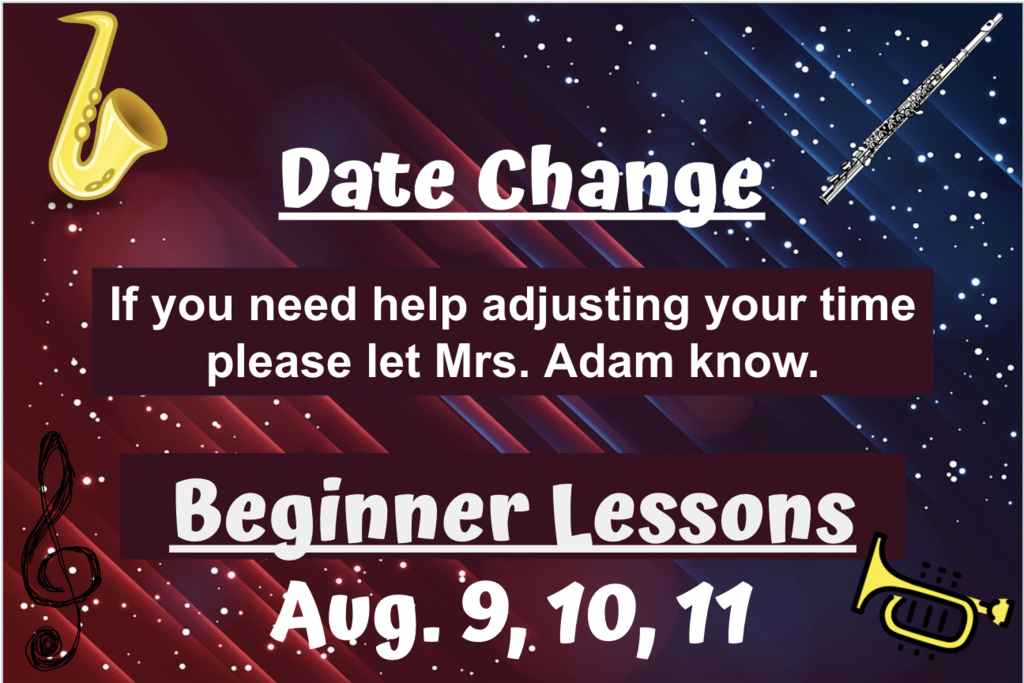 Date Change

If you need help adjusting your time please let Mrs. Adam know.

Beginner Lessons

Aug. 9, 10, 11